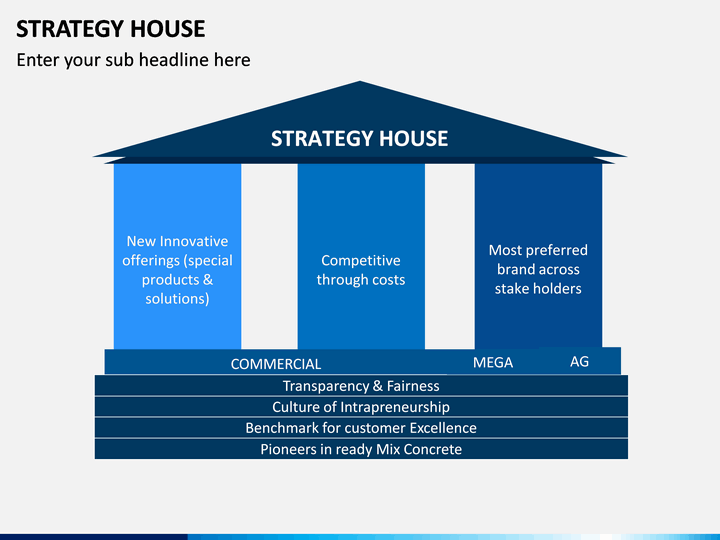 STRATEGY HOUSE

Enter your sub headline here

STRATEGY HOUSE

New Innovative offerings (special products & solutions)

Competitive through costs

Most preferred brand across stake holders

COMMERCIAL

MEGA

AG

Transparency & Fairness

Culture of Intrapreneurship

Benchmark for customer Excellence

Pioneers in ready Mix Concrete